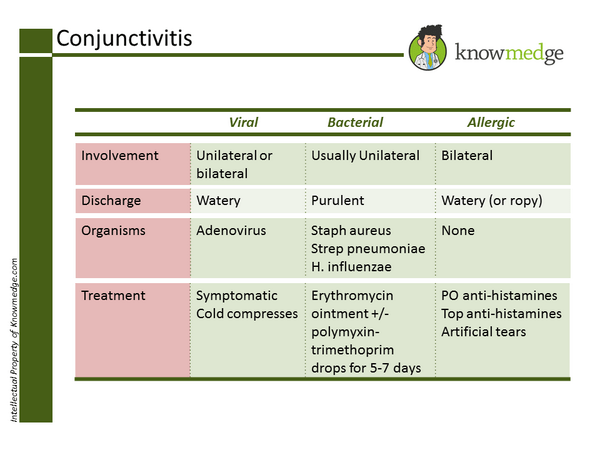 Conjunctivitis

knowmedge

| | Viral | Bacterial | Allergic |
|---|---|---|---|
| Involvement | Unilateral or bilateral | Usually Unilateral | Bilateral |
| Discharge | Watery | Purulent | Watery (or ropy) |
| Organisms | Adenovirus | Staph aureus Strep pneumoniae H. influenzae | None |
| Treatment | Symptomatic Cold compresses | Erythromycin ointment +/- polymyxin-trimethoprim drops for 5-7 days | PO anti-histamines Top anti-histamines Artificial tears |

Intellectual Property of Knowmedge.com